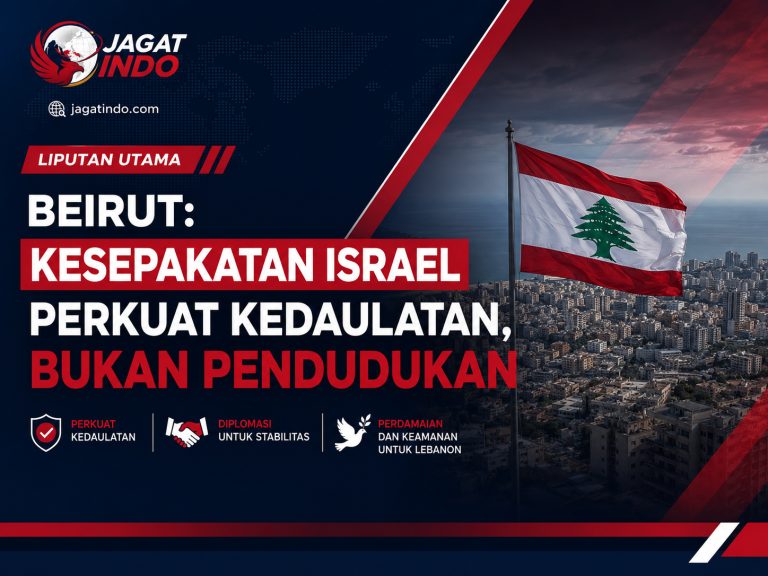 JAGAT INDO

jagatindo.com

LIPUTAN UTAMA

BEIRUT:
KESEPAKATAN ISRAEL
PERKUAT KEDAULATAN,
BUKAN PENDUDUKAN

PERKUAT KEDAULATAN

DIPLOMASI UNTUK STABILITAS

PERDAMAIAN DAN KEAMANAN UNTUK LEBANON